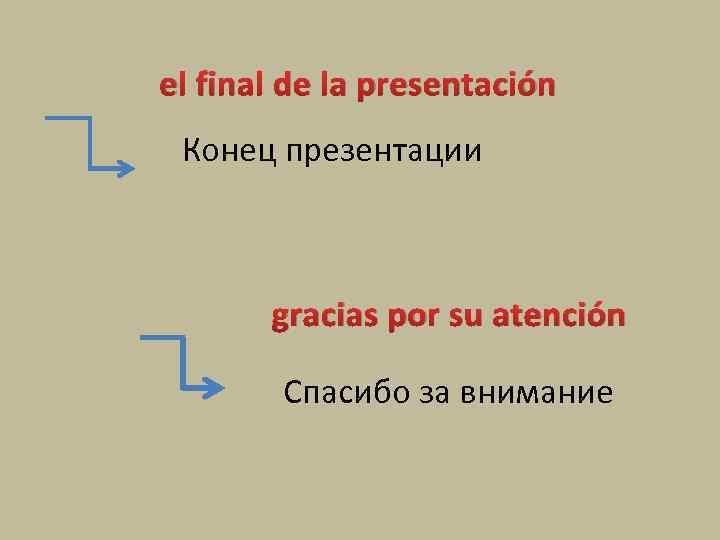 el final de la presentación

Конец презентации

gracias por su atención

Спасибо за внимание